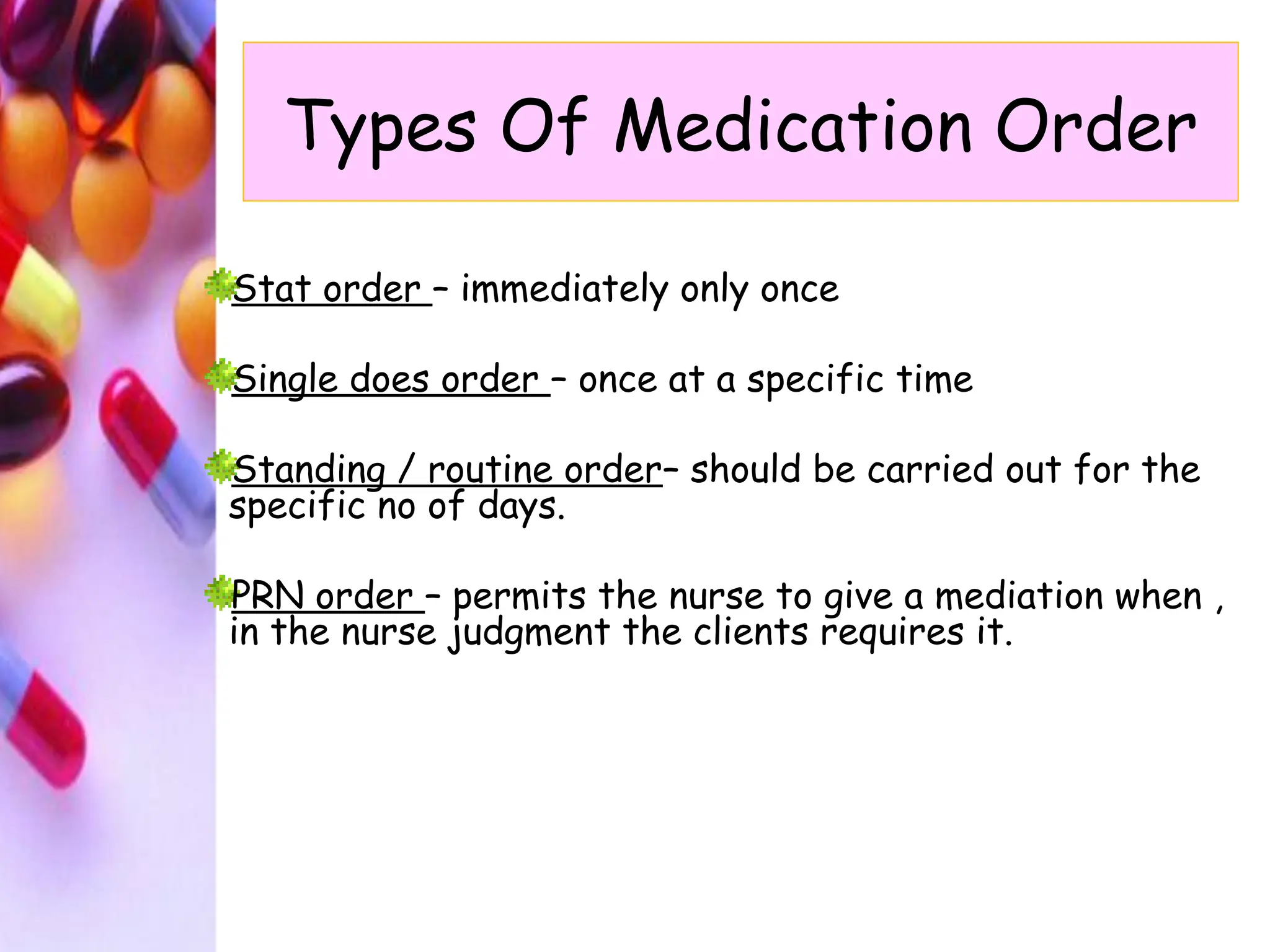 Types Of Medication Order

Stat order – immediately only once

Single does order – once at a specific time

Standing / routine order– should be carried out for the specific no of days.

PRN order – permits the nurse to give a mediation when , in the nurse judgment the clients requires it.